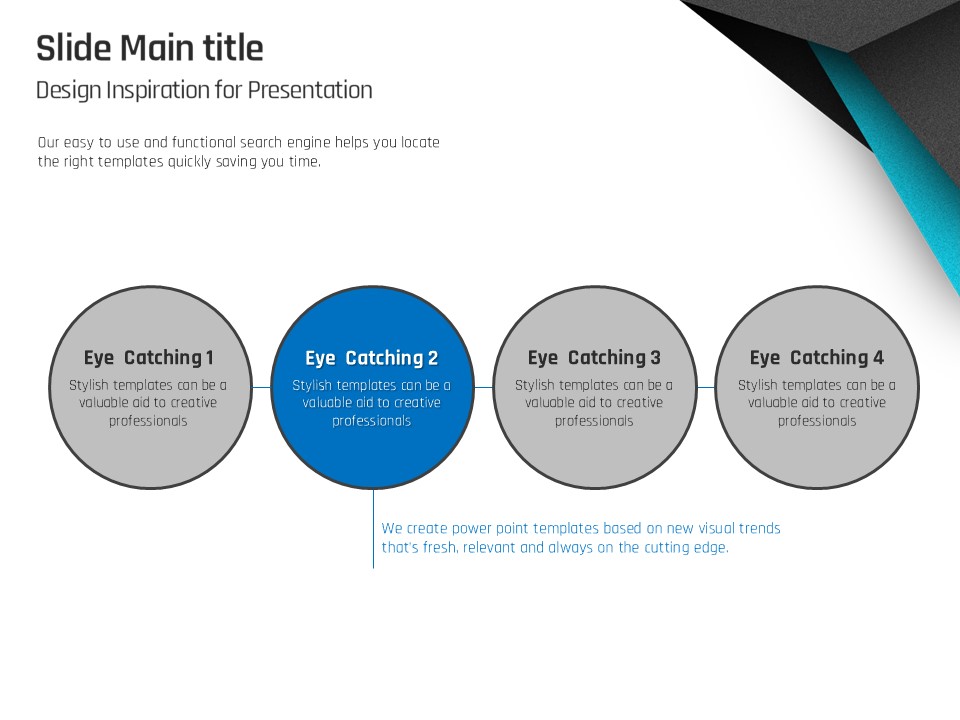 Slide Main title

Design Inspiration for Presentation

Our easy to use and functional search engine helps you locate the right templates quickly saving you time.

Eye Catching 1
Stylish templates can be a valuable aid to creative professionals

Eye Catching 2
Stylish templates can be a valuable aid to creative professionals

Eye Catching 3
Stylish templates can be a valuable aid to creative professionals

Eye Catching 4
Stylish templates can be a valuable aid to creative professionals

We create power point templates based on new visual trends that's fresh, relevant and always on the cutting edge.